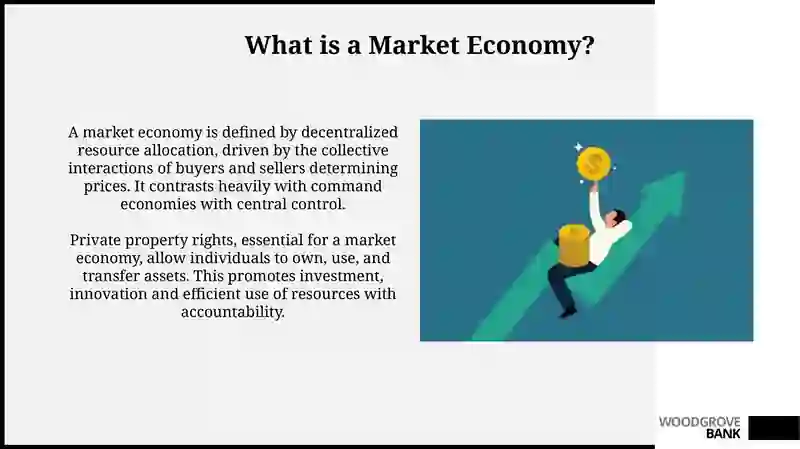 What is a Market Economy?

A market economy is defined by decentralized resource allocation, driven by the collective interactions of buyers and sellers determining prices. It contrasts heavily with command economies with central control.

Private property rights, essential for a market economy, allow individuals to own, use, and transfer assets. This promotes investment, innovation and efficient use of resources with accountability.

$

WOODGROVE BANK